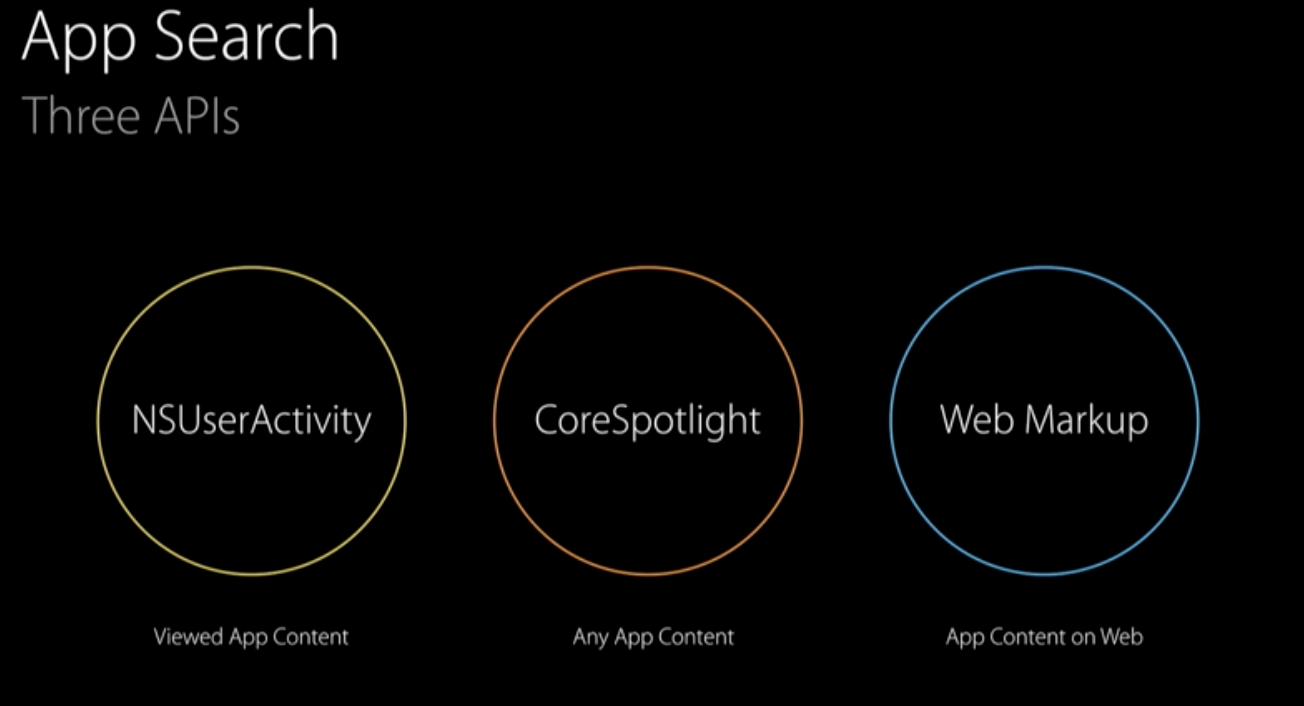 App Search
Three APIs

NSUserActivity

CoreSpotlight

Web Markup

Viewed App Content

Any App Content

App Content on Web